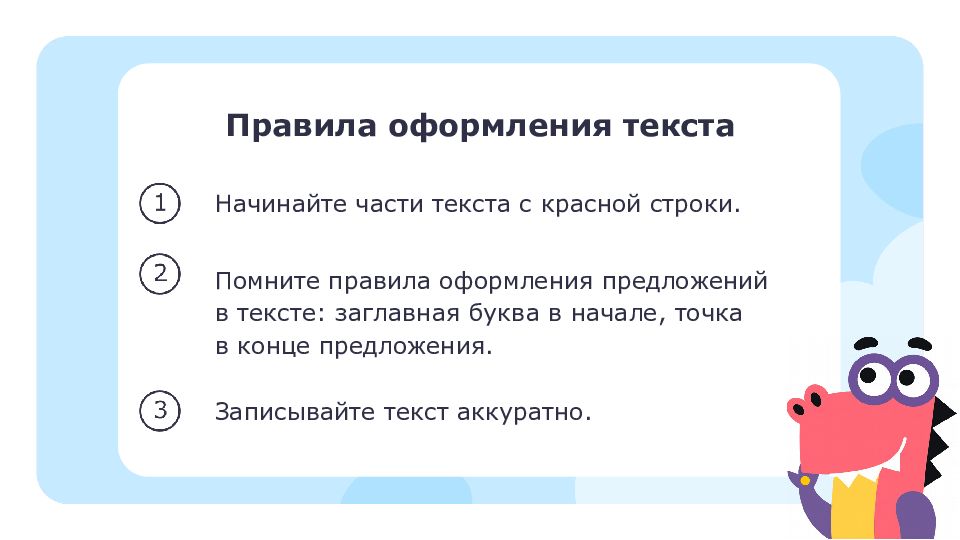 Правила оформления текста

1 Начинайте части текста с красной строки.

2 Помните правила оформления предложений в тексте: заглавная буква в начале, точка в конце предложения.

3 Записывайте текст аккуратно.